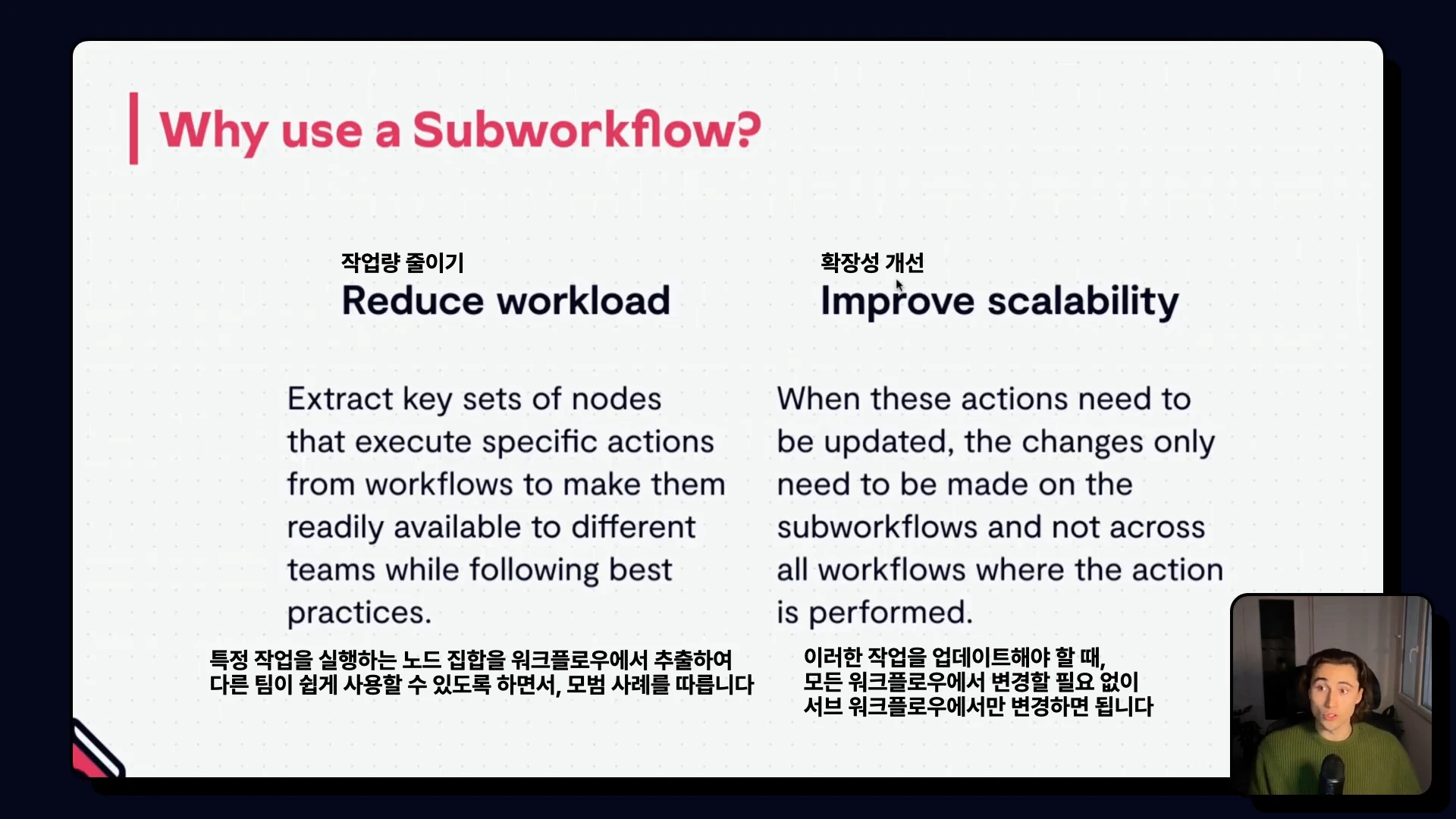 Why use a Subworkflow?

작업량 줄이기
Reduce workload

Extract key sets of nodes that execute specific actions from workflows to make them readily available to different teams while following best practices.

특정 작업을 실행하는 노드 집합을 워크플로우에서 추출하여 다른 팀이 쉽게 사용할 수 있도록 하면서, 모범 사례를 따릅니다

확장성 개선
Improve scalability

When these actions need to be updated, the changes only need to be made on the subworkflows and not across all workflows where the action is performed.

이러한 작업을 업데이트해야 할 때, 모든 워크플로우에서 변경할 필요 없이 서브 워크플로우에서만 변경하면 됩니다